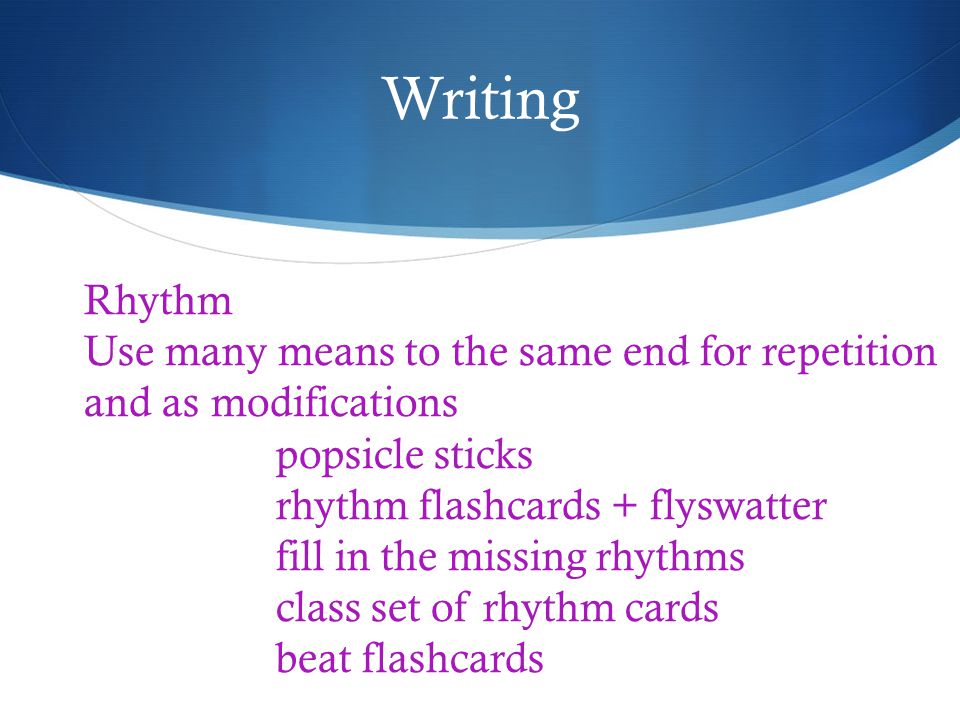 Writing

Rhythm
Use many means to the same end for repetition and as modifications
popsicle sticks
rhythm flashcards + flyswatter
fill in the missing rhythms
class set of rhythm cards
beat flashcards